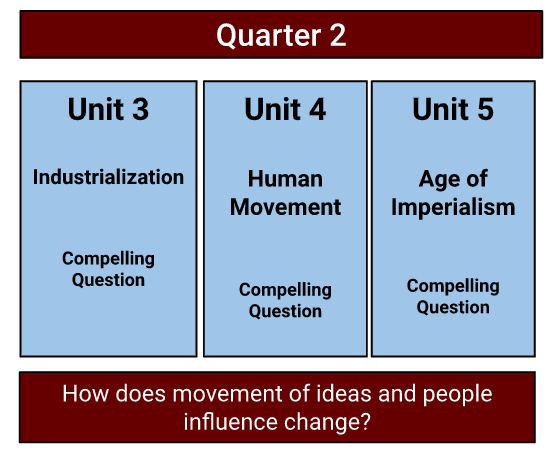 Quarter 2

Unit 3

Industrialization

Compelling Question

Unit 4

Human Movement

Compelling Question

Unit 5

Age of Imperialism

Compelling Question

How does movement of ideas and people influence change?